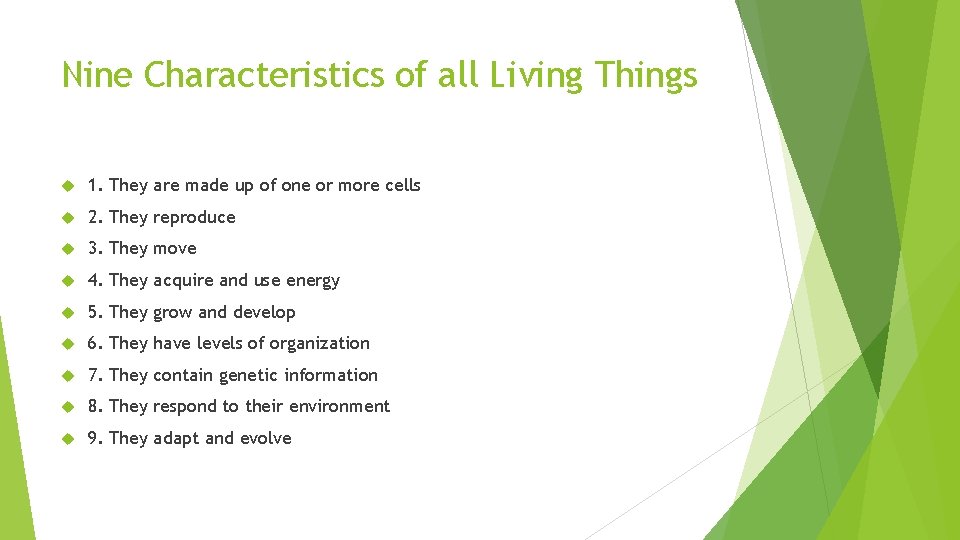 Nine Characteristics of all Living Things

1. They are made up of one or more cells

2. They reproduce

3. They move

4. They acquire and use energy

5. They grow and develop

6. They have levels of organization

7. They contain genetic information

8. They respond to their environment

9. They adapt and evolve